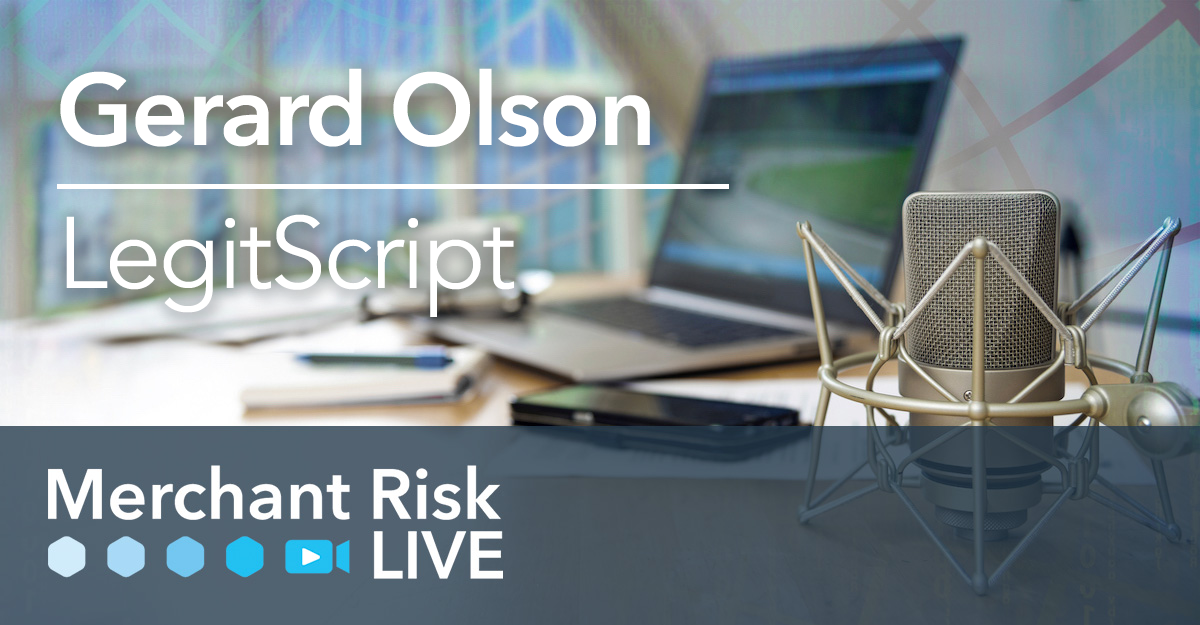 Gerard Olson

LegitScript

Merchant Risk
LIVE